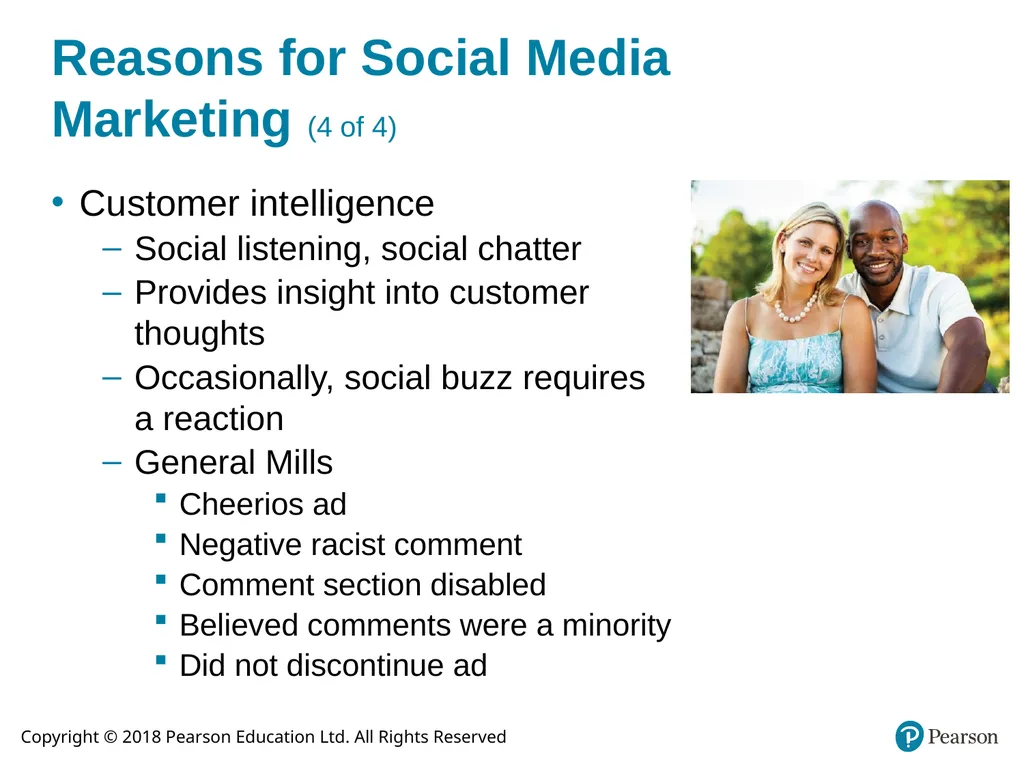 Reasons for Social Media Marketing (4 of 4)

• Customer intelligence
– Social listening, social chatter
– Provides insight into customer thoughts
– Occasionally, social buzz requires a reaction
– General Mills
▪ Cheerios ad
▪ Negative racist comment
▪ Comment section disabled
▪ Believed comments were a minority
▪ Did not discontinue ad

Copyright © 2018 Pearson Education Ltd. All Rights Reserved

Pearson